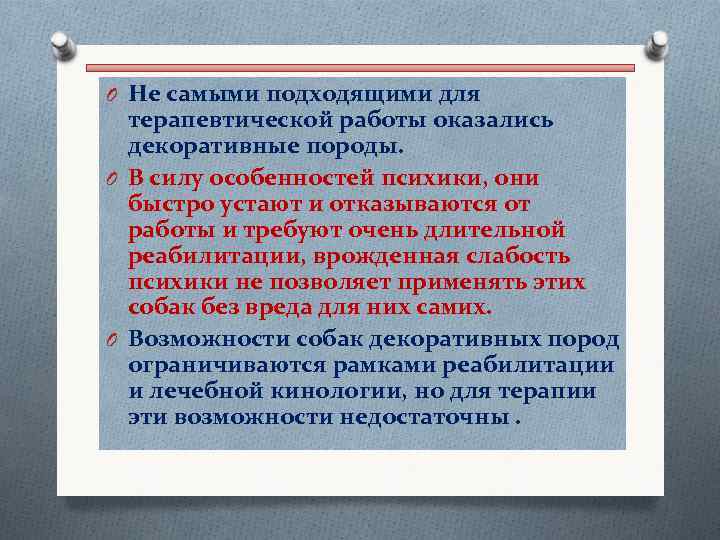 Не самыми подходящими для терапевтической работы оказались декоративные породы.

В силу особенностей психики, они быстро устают и отказываются от работы и требуют очень длительной реабилитации, врожденная слабость психики не позволяет применять этих собак без вреда для них самих.

Возможности собак декоративных пород ограничиваются рамками реабилитации и лечебной кинологии, но для терапии эти возможности недостаточны .